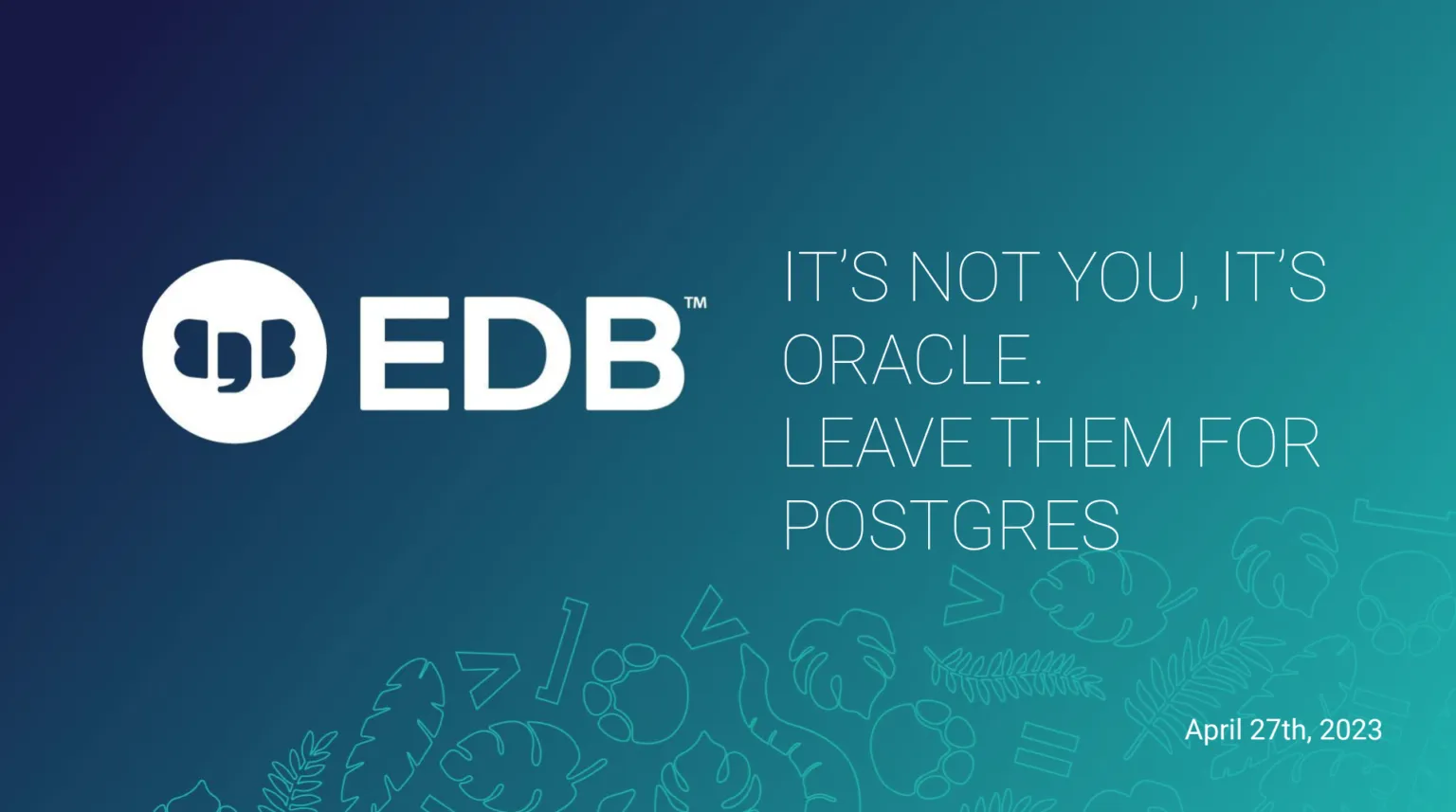 EDB™

IT'S NOT YOU, IT'S ORACLE.
LEAVE THEM FOR POSTGRES

April 27th, 2023